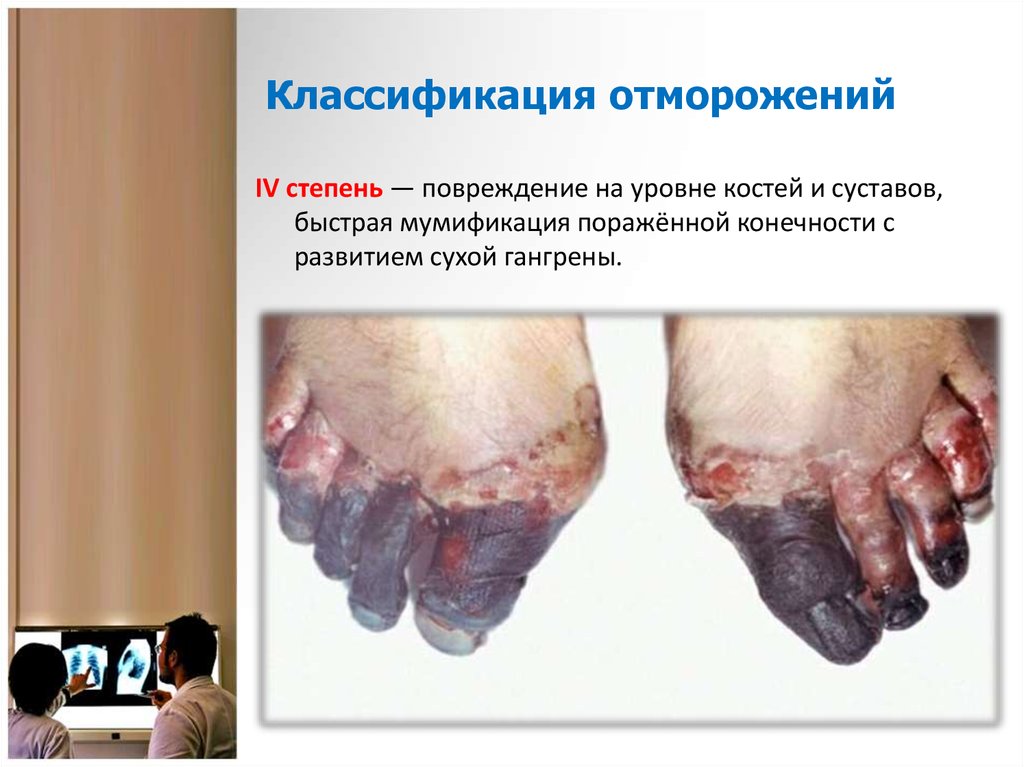 Классификация отморожений

IV степень — повреждение на уровне костей и суставов, быстрая мумификация поражённой конечности с развитием сухой гангрены.